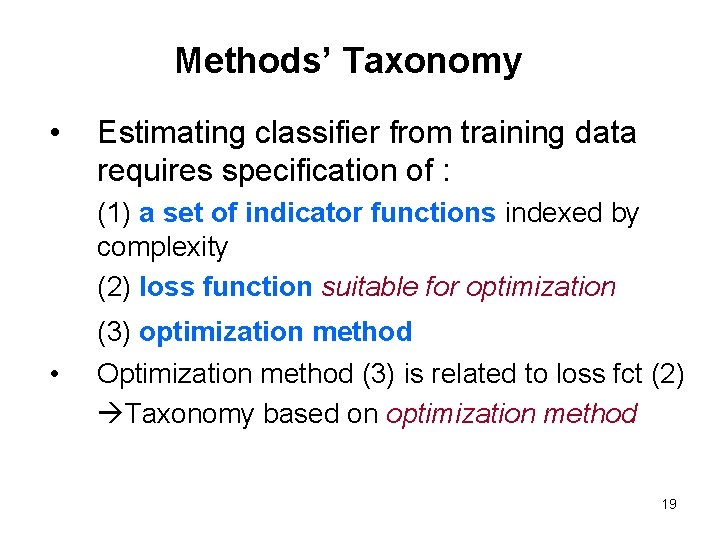 Methods' Taxonomy

• Estimating classifier from training data requires specification of :

(1) a set of indicator functions indexed by complexity

(2) loss function suitable for optimization

(3) optimization method

• Optimization method (3) is related to loss fct (2)

→Taxonomy based on optimization method

19